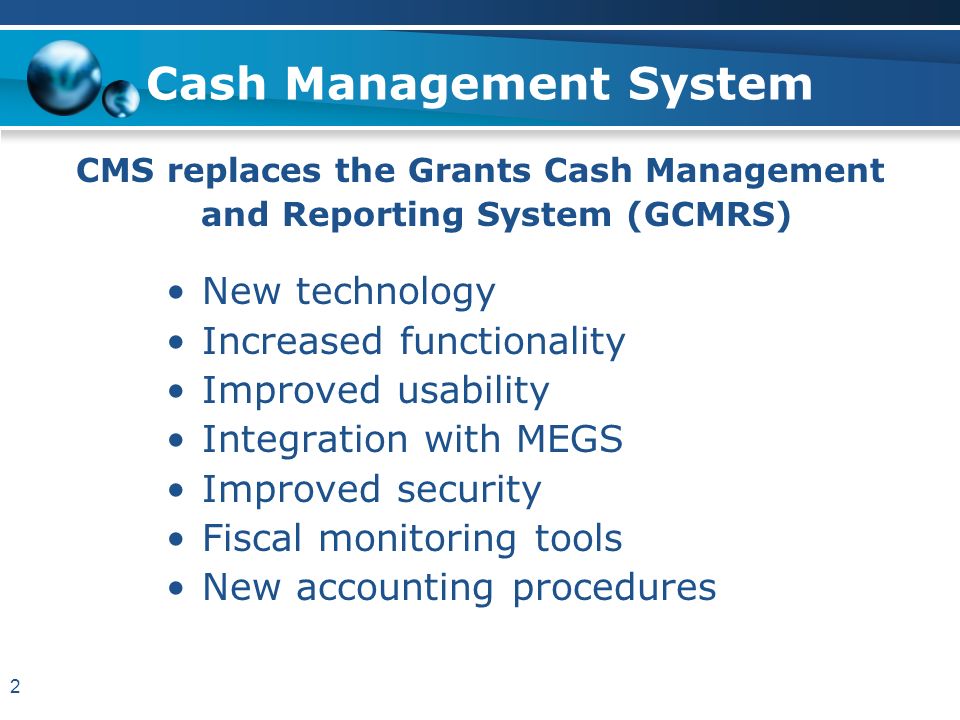 Cash Management System

CMS replaces the Grants Cash Management and Reporting System (GCMRS)

• New technology
• Increased functionality
• Improved usability
• Integration with MEGS
• Improved security
• Fiscal monitoring tools
• New accounting procedures

2